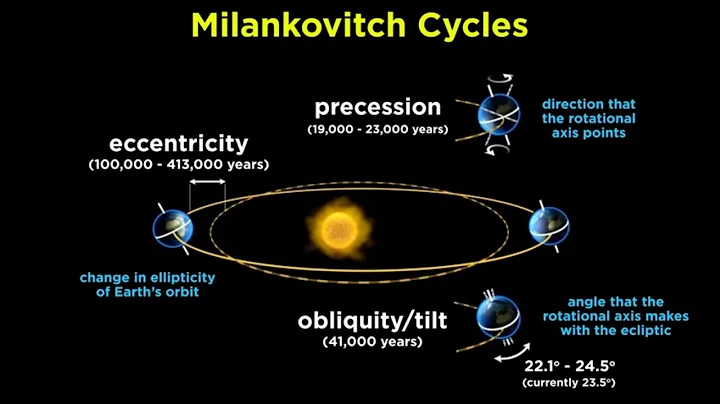 Milankovitch Cycles

precession
(19,000 - 23,000 years)

direction that the rotational axis points

eccentricity
(100,000 - 413,000 years)

change in ellipticity of Earth's orbit

obliquity/tilt
(41,000 years)

angle that the rotational axis makes with the ecliptic

22.1° - 24.5°
(currently 23.5°)